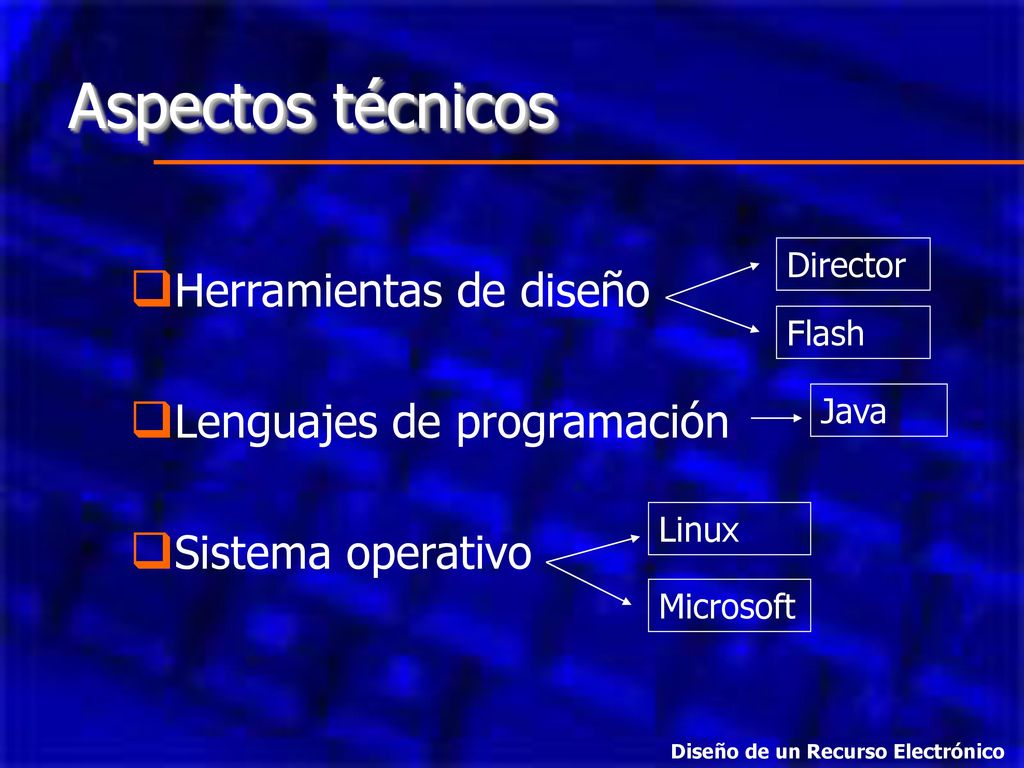 Aspectos técnicos

Herramientas de diseño

Director

Flash

Lenguajes de programación

Java

Sistema operativo

Linux

Microsoft

Diseño de un Recurso Electrónico